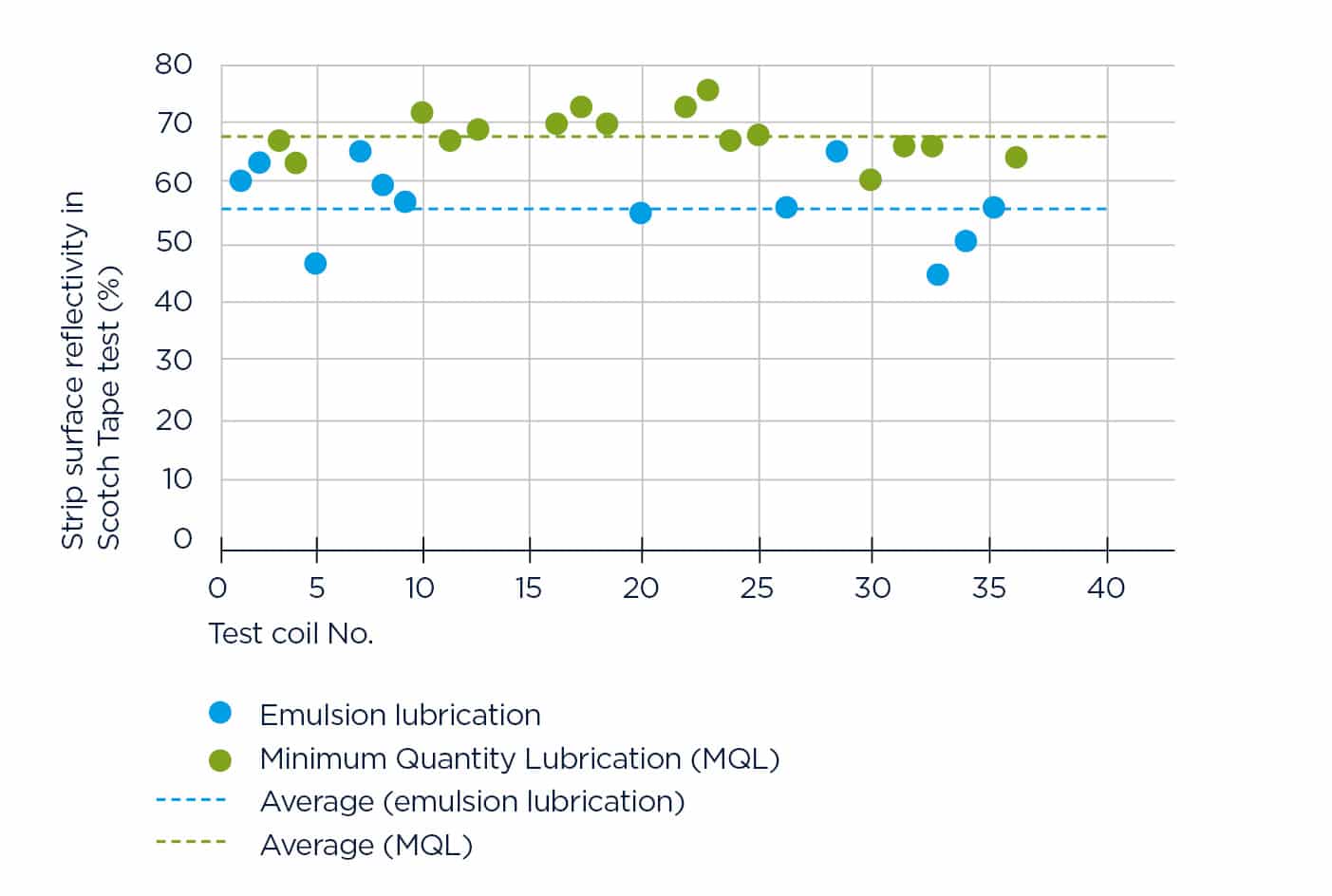 Strip surface reflectivity in Scotch Tape test (%)

80
70
60
50
40
30
20
10
0

0 5 10 15 20 25 30 35 40

Test coil No.

Emulsion lubrication
Minimum Quantity Lubrication (MQL)
Average (emulsion lubrication)
Average (MQL)